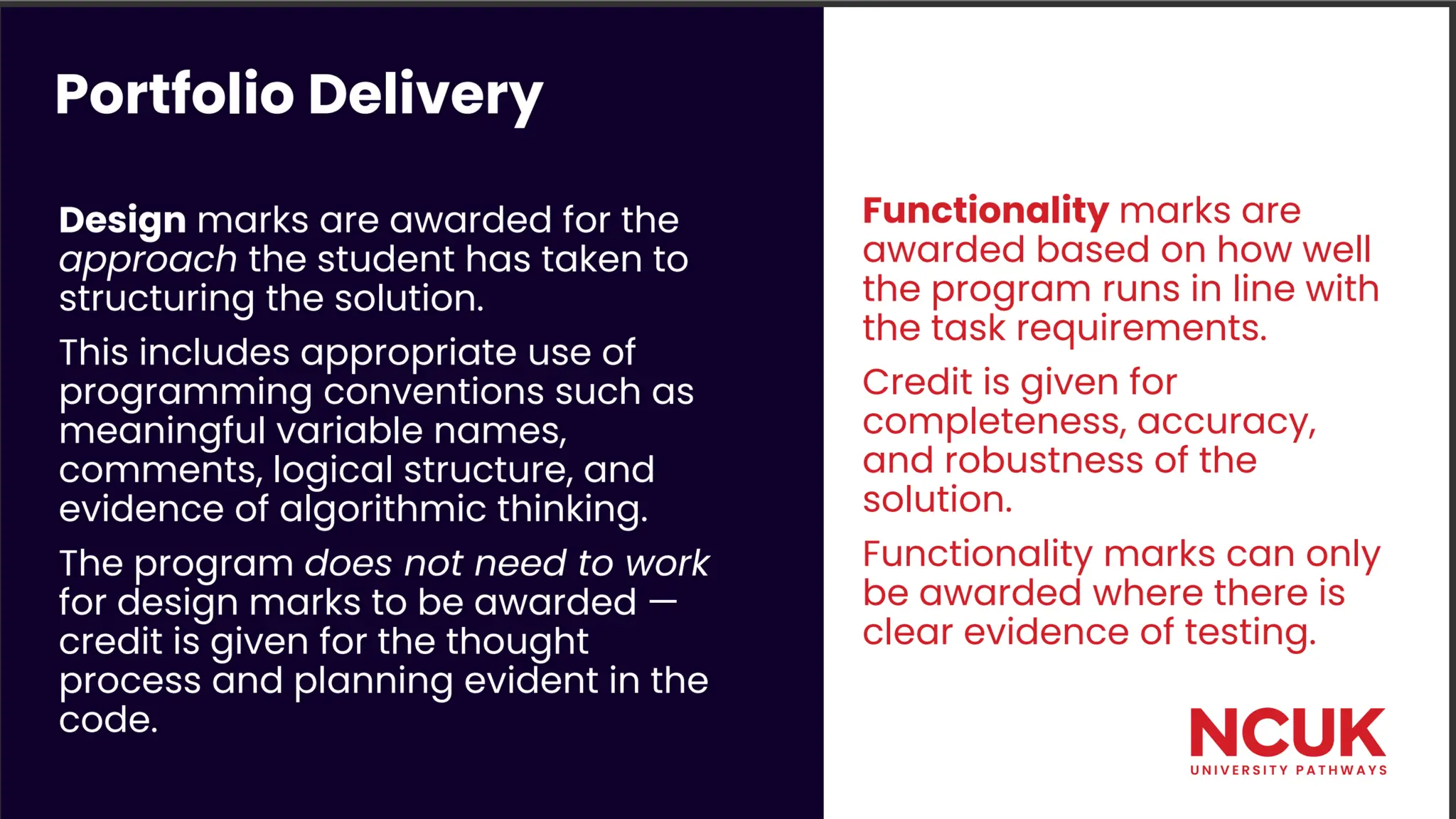 Portfolio Delivery

Design marks are awarded for the approach the student has taken to structuring the solution.

This includes appropriate use of programming conventions such as meaningful variable names, comments, logical structure, and evidence of algorithmic thinking.

The program does not need to work for design marks to be awarded — credit is given for the thought process and planning evident in the code.

Functionality marks are awarded based on how well the program runs in line with the task requirements.

Credit is given for completeness, accuracy, and robustness of the solution.

Functionality marks can only be awarded where there is clear evidence of testing.

NCUK
UNIVERSITY PATHWAYS